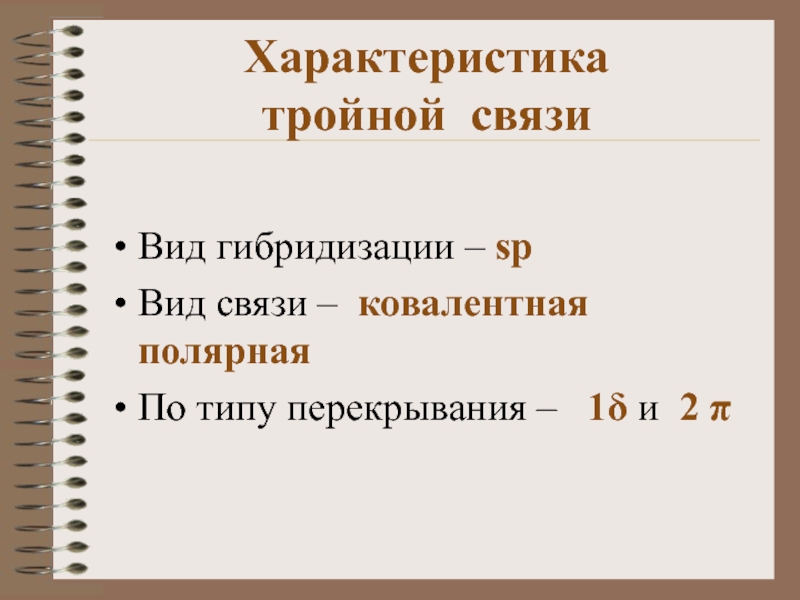 Характеристика тройной связи

• Вид гибридизации – sp
• Вид связи – ковалентная полярная
• По типу перекрывания – 1δ и 2 π